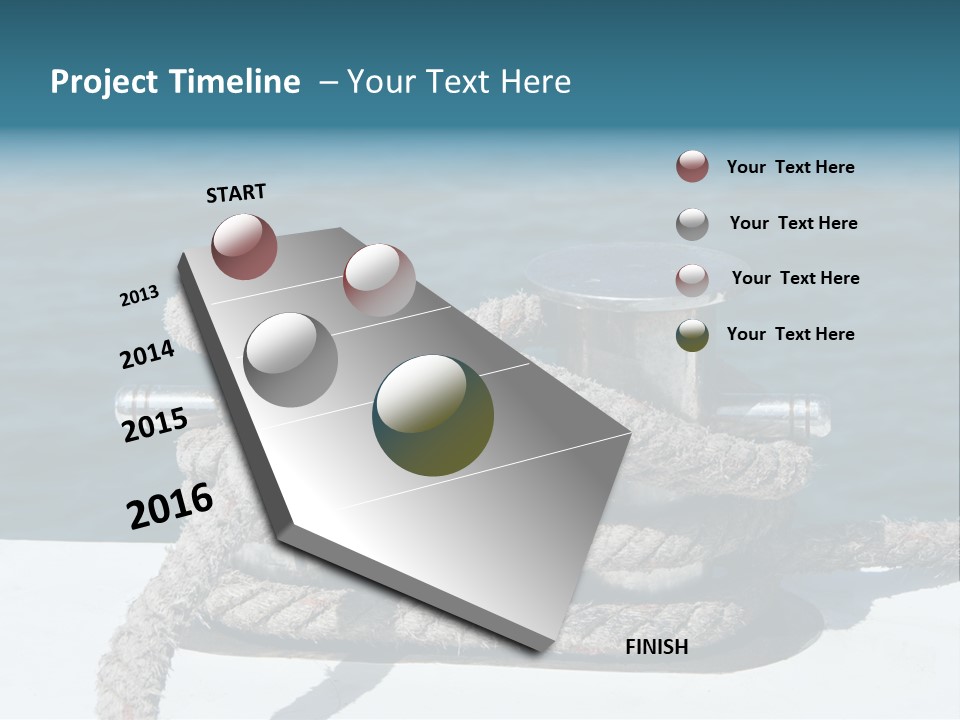 Project Timeline – Your Text Here

START

2013

2014

2015

2016

FINISH

Your Text Here

Your Text Here

Your Text Here

Your Text Here